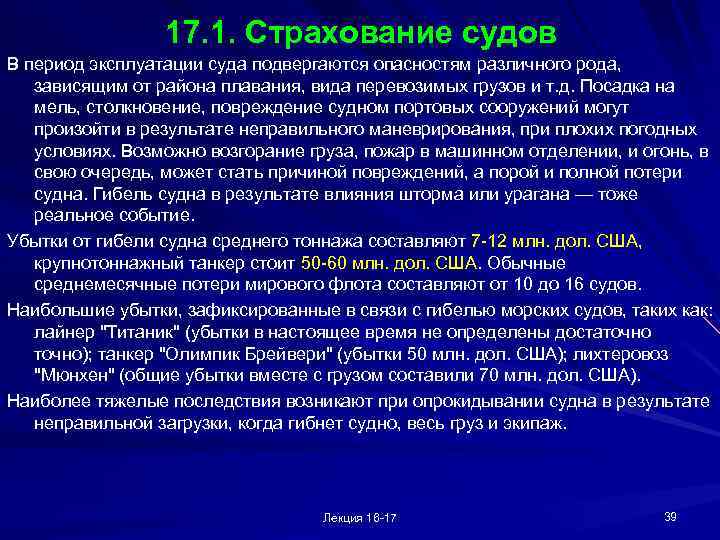 17.1. Страхование судов

В период эксплуатации суда подвергаются опасностям различного рода, зависящим от района плавания, вида перевозимых грузов и т.д. Посадка на мель, столкновение, повреждение судном портовых сооружений могут произойти в результате неправильного маневрирования, при плохих погодных условиях. Возможно возгорание груза, пожар в машинном отделении, и огонь, в свою очередь, может стать причиной повреждений, а порой и полной потери судна. Гибель судна в результате влияния шторма или урагана — тоже реальное событие.

Убытки от гибели судна среднего тоннажа составляют 7-12 млн. дол. США, крупнотоннажный танкер стоит 50-60 млн. дол. США. Обычные среднемесячные потери мирового флота составляют от 10 до 16 судов.

Наибольшие убытки, зафиксированные в связи с гибелью морских судов, таких как: лайнер "Титаник" (убытки в настоящее время не определены достаточно точно); танкер "Олимпик Брейвери" (убытки 50 млн. дол. США); лихтеровоз "Мюнхен" (общие убытки вместе с грузом составили 70 млн. дол. США).

Наиболее тяжелые последствия возникают при опрокидывании судна в результате неправильной загрузки, когда гибнет судно, весь груз и экипаж.

Лекция 16-17

39